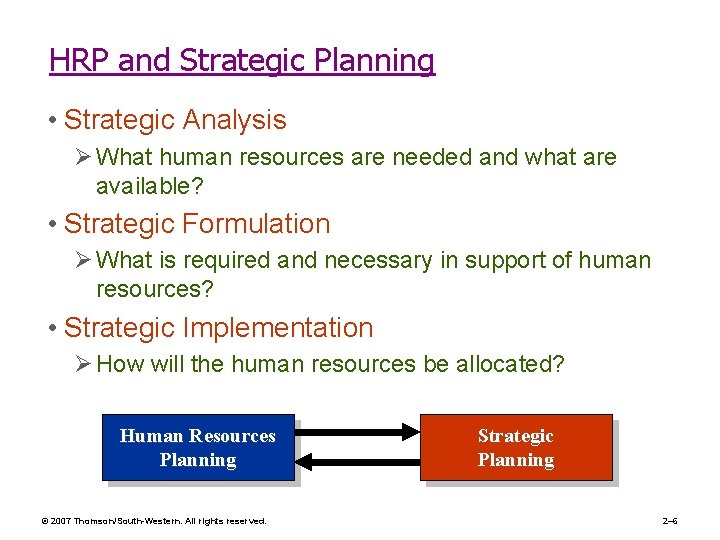 HRP and Strategic Planning

• Strategic Analysis
➢ What human resources are needed and what are available?

• Strategic Formulation
➢ What is required and necessary in support of human resources?

• Strategic Implementation
➢ How will the human resources be allocated?

Human Resources Planning

Strategic Planning

© 2007 Thomson/South-Western. All rights reserved.

2–6